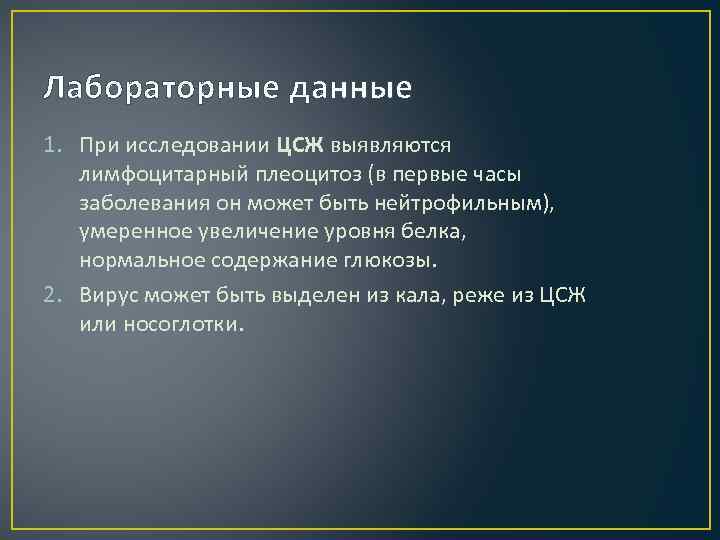 Лабораторные данные

1. При исследовании ЦСЖ выявляются лимфоцитарный плеоцитоз (в первые часы заболевания он может быть нейтрофильным), умеренное увеличение уровня белка, нормальное содержание глюкозы.
2. Вирус может быть выделен из кала, реже из ЦСЖ или носоглотки.